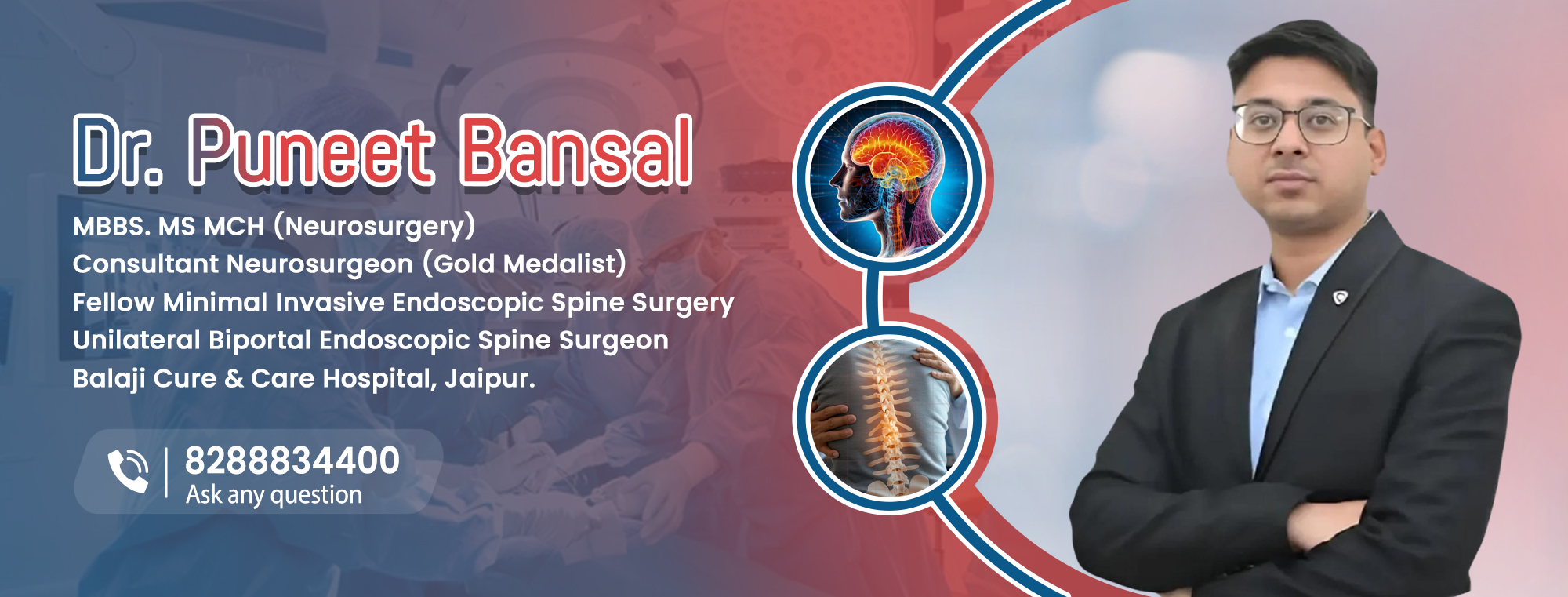 Dr. Puneet Bansal

MBBS. MS MCH (Neurosurgery)
Consultant Neurosurgeon (Gold Medalist)
Fellow Minimal Invasive Endoscopic Spine Surgery
Unilateral Biportal Endoscopic Spine Surgeon
Balaji Cure & Care Hospital, Jaipur.

8288834400
Ask any question